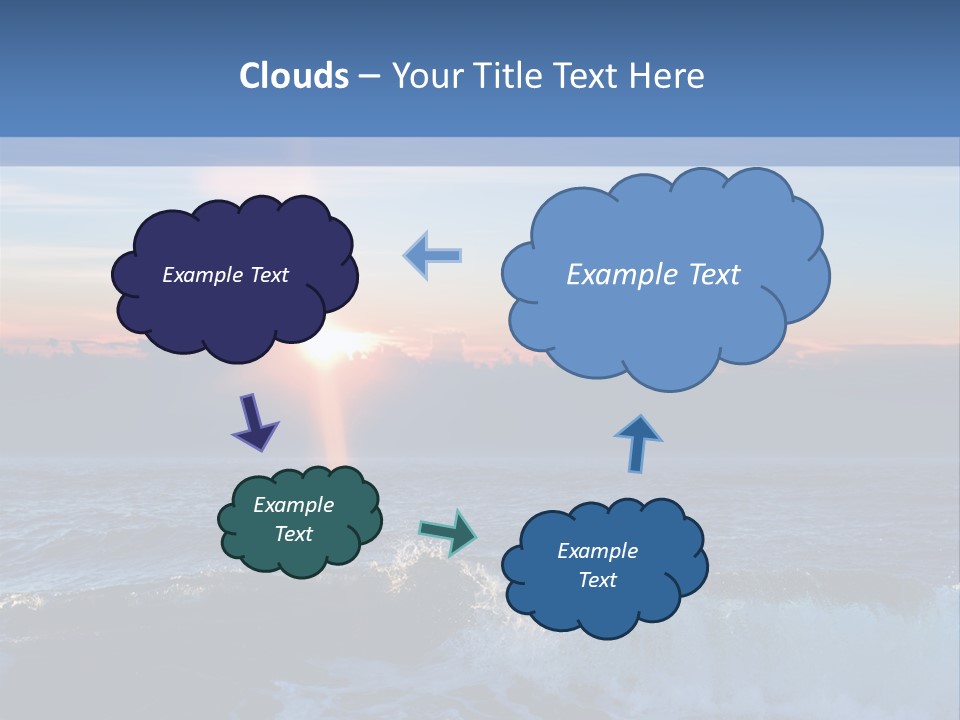 Clouds – Your Title Text Here

Example Text

Example Text

Example Text

Example Text